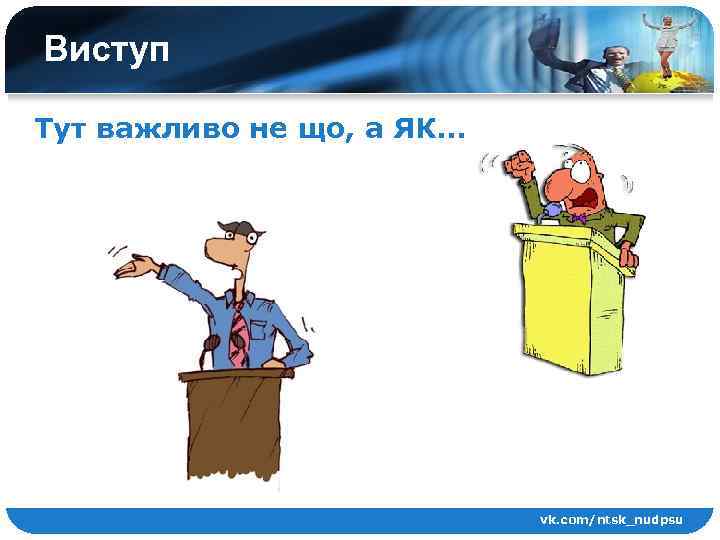 Виступ

Тут важливо не що, а ЯК...

vk.com/ntsk_nudpsu